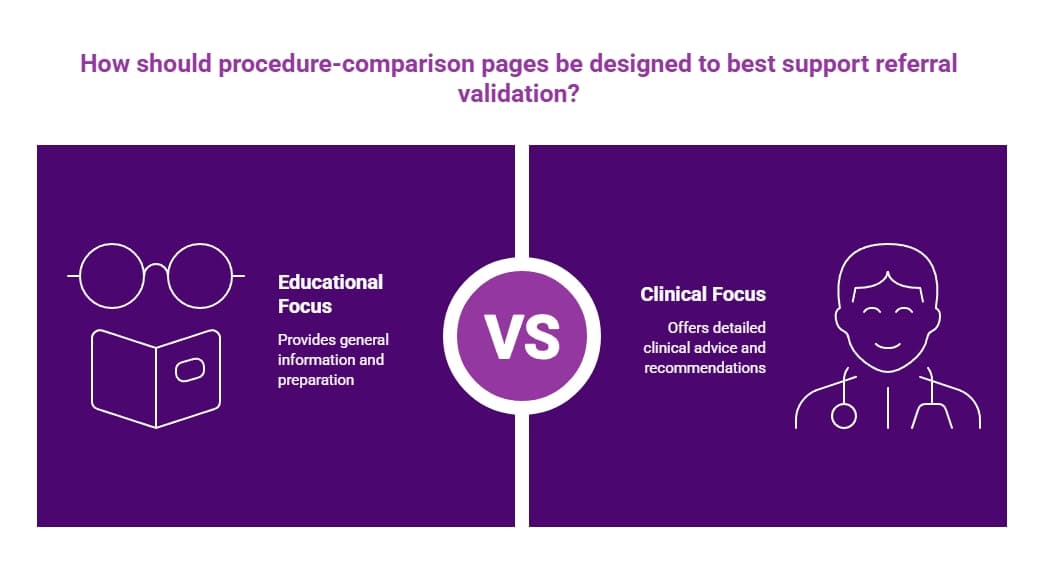 How should procedure-comparison pages be designed to best support referral validation?

Educational Focus

Provides general information and preparation

VS

Clinical Focus

Offers detailed clinical advice and recommendations